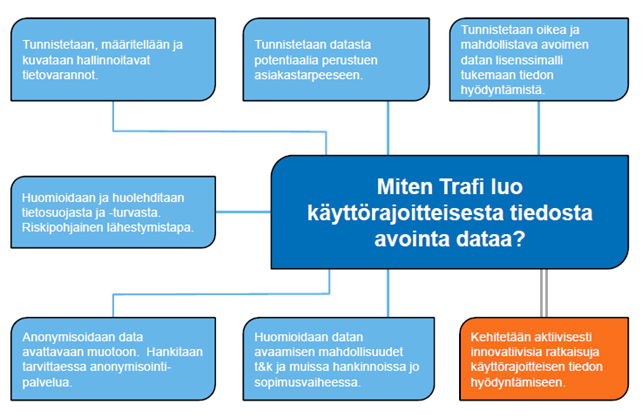 Tunnistetaan, määritellään ja kuvataan hallinnoitavat tietovarannot.

Tunnistetaan datasta potentiaalia perustuen asiakastarpeeseen.

Tunnistetaan oikea ja mahdollistava avoimen datan lisenssimalli tukemaan tiedon hyödyntämistä.

Huomioidaan ja huolehditaan tietosuojasta ja -turvasta. Riskipohjainen lähestymistapa.

Miten Trafi luo käyttörajoitteisesta tiedosta avointa dataa?

Anonymisoidaan data avattavaan muotoon. Hankitaan tarvittaessa anonymisointipalvelua.

Huomioidaan datan avaamisen mahdollisuudet t&k ja muissa hankinnoissa jo sopimusvaiheessa.

Kehitetään aktiivisesti innovatiivisia ratkaisuja käyttörajoitteisen tiedon hyödyntämiseen.